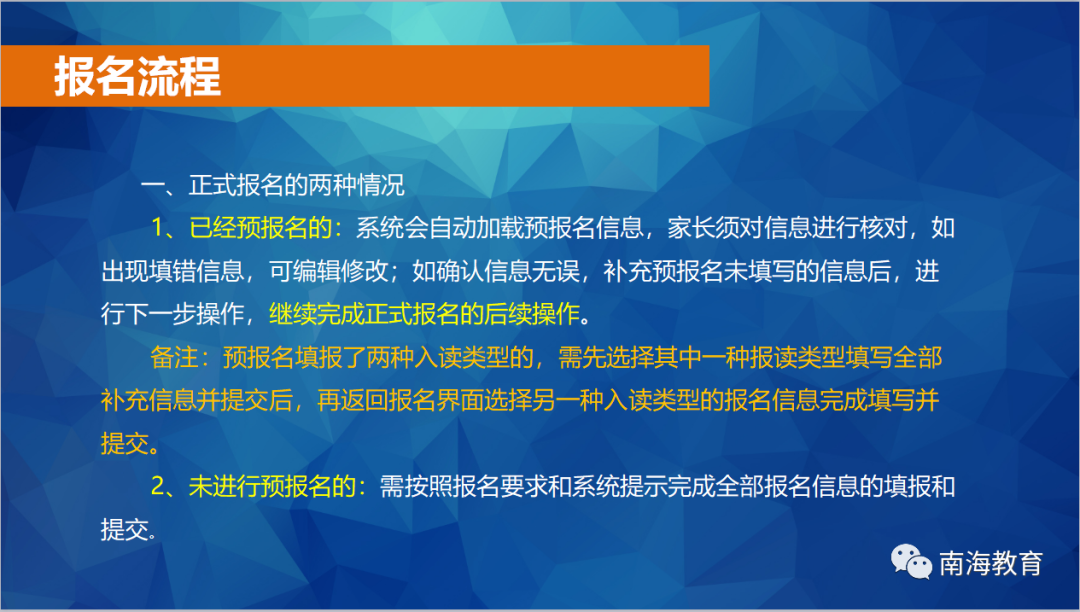 报名流程

一、正式报名的两种情况

1、已经预报名的：系统会自动加载预报名信息，家长须对信息进行核对，如出现填错信息，可编辑修改；如确认信息无误，补充预报名未填写的信息后，进行下一步操作，继续完成正式报名的后续操作。

备注：预报名填报了两种入读类型的，需先选择其中一种报读类型填写全部补充信息并提交后，再返回报名界面选择另一种入读类型的报名信息完成填写并提交。

2、未进行预报名的：需按照报名要求和系统提示完成全部报名信息的填报和提交。

南海教育